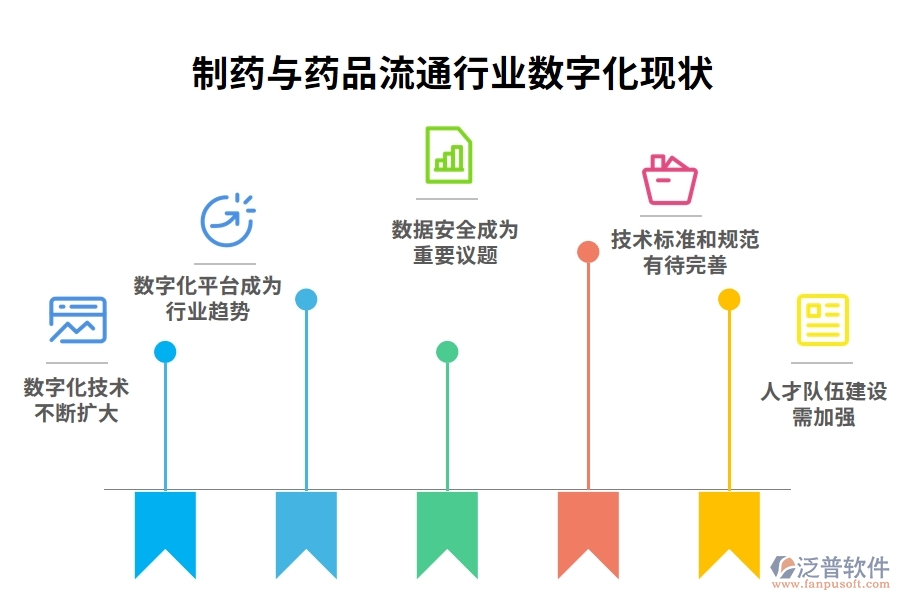 制药与药品流通行业数字化现状

数字化技术不断扩大

数字化平台成为行业趋势

数据安全成为重要议题

技术标准和规范有待完善

人才队伍建设需加强

泛普软件
www.fanpusoft.com